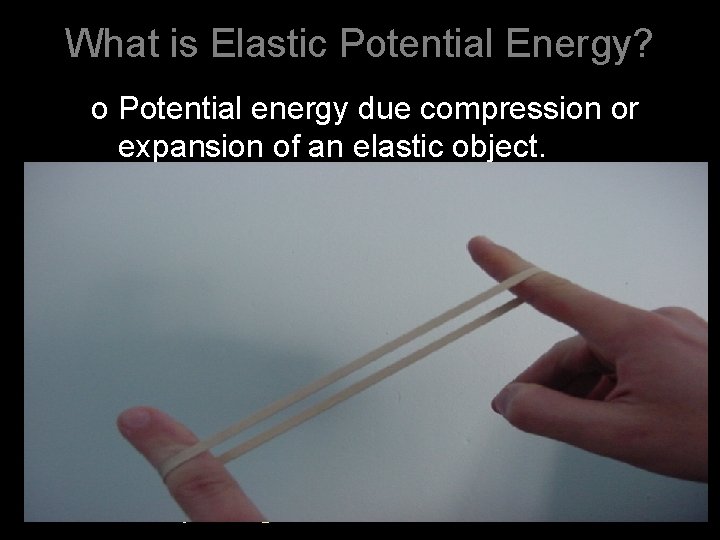 What is Elastic Potential Energy?

o Potential energy due compression or expansion of an elastic object.